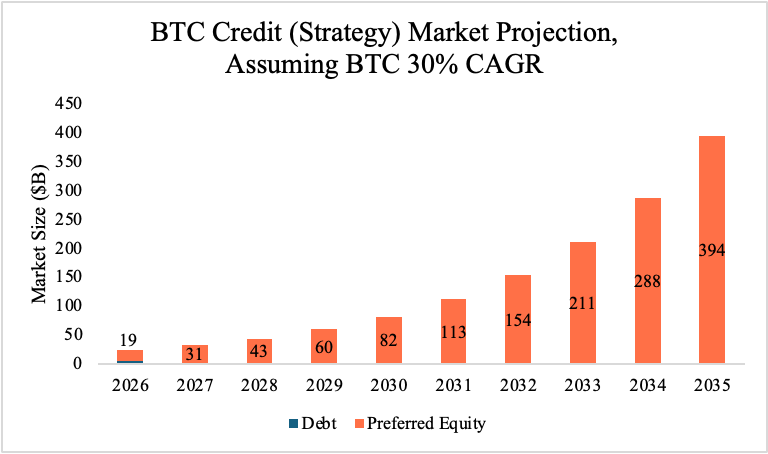 BTC Credit (Strategy) Market Projection, Assuming BTC 30% CAGR

Market Size ($B)

450
400
350
300
250
200
150
100
50
0

19
31
43
60
82
113
154
211
288
394

2026
2027
2028
2029
2030
2031
2032
2033
2034
2035

Debt
Preferred Equity